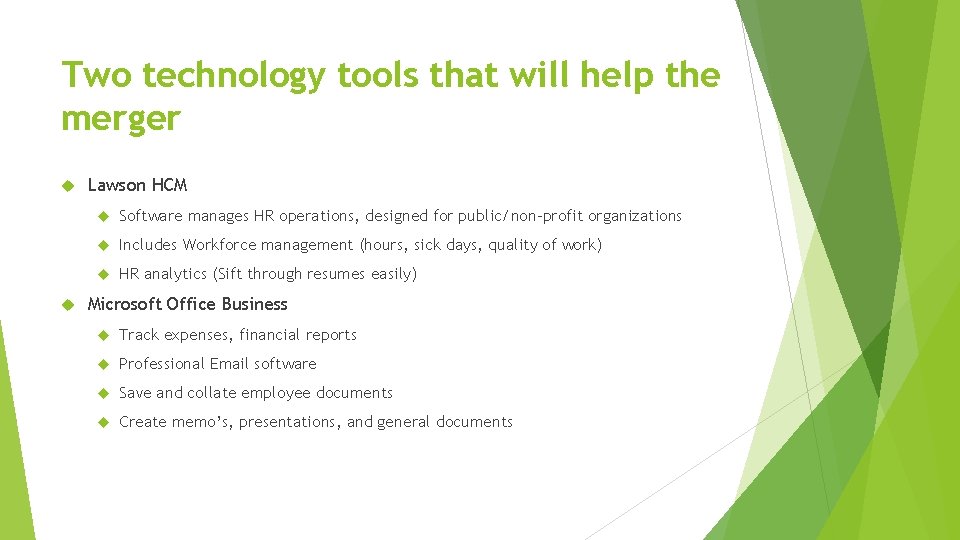 Two technology tools that will help the merger

Lawson HCM

Software manages HR operations, designed for public/non-profit organizations

Includes Workforce management (hours, sick days, quality of work)

HR analytics (Sift through resumes easily)

Microsoft Office Business

Track expenses, financial reports

Professional Email software

Save and collate employee documents

Create memo's, presentations, and general documents